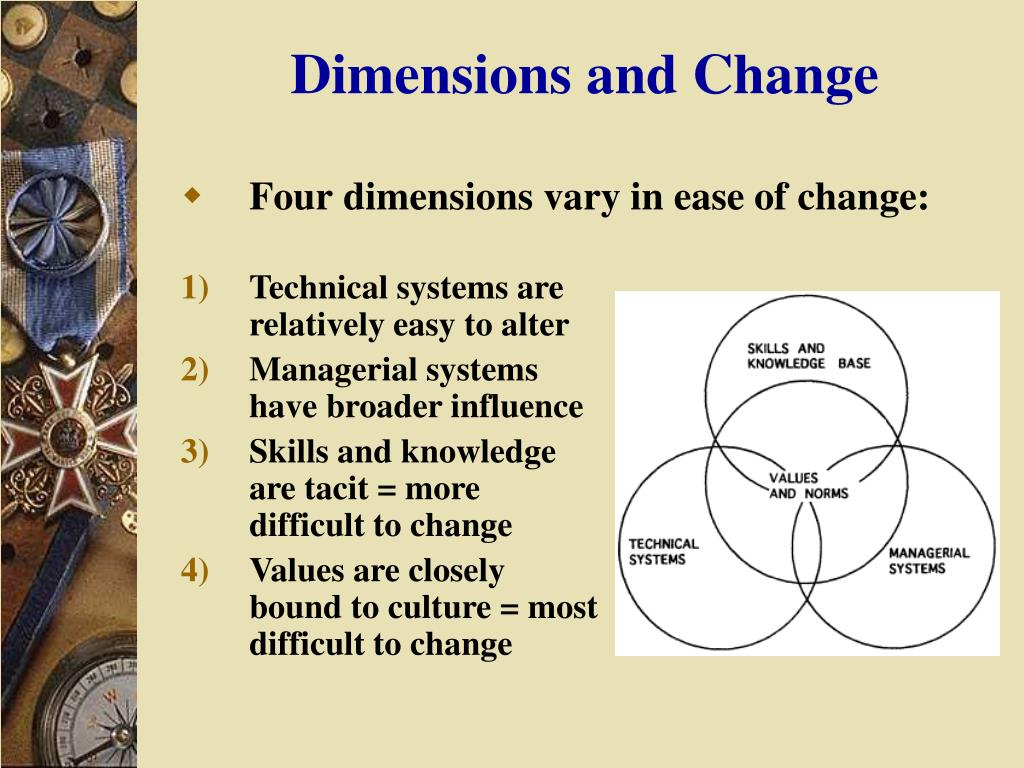 Dimensions and Change

Four dimensions vary in ease of change:

1) Technical systems are relatively easy to alter
2) Managerial systems have broader influence
3) Skills and knowledge are tacit = more difficult to change
4) Values are closely bound to culture = most difficult to change

SKILLS AND KNOWLEDGE BASE

VALUES AND NORMS

TECHNICAL SYSTEMS

MANAGERIAL SYSTEMS